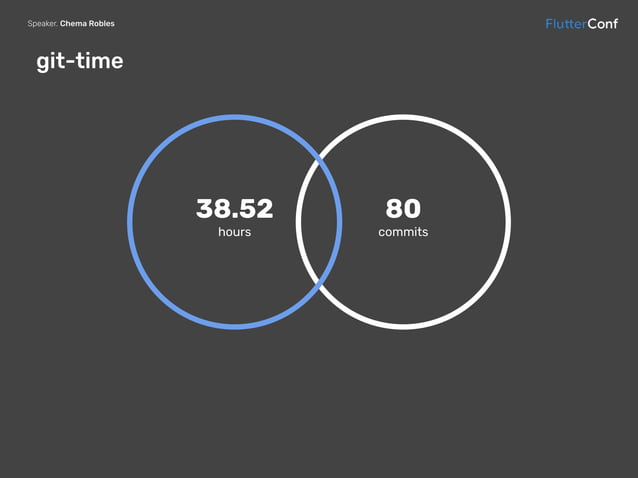 Speaker. Chema Robles

FlutterConf

git-time

38.52
hours

80
commits